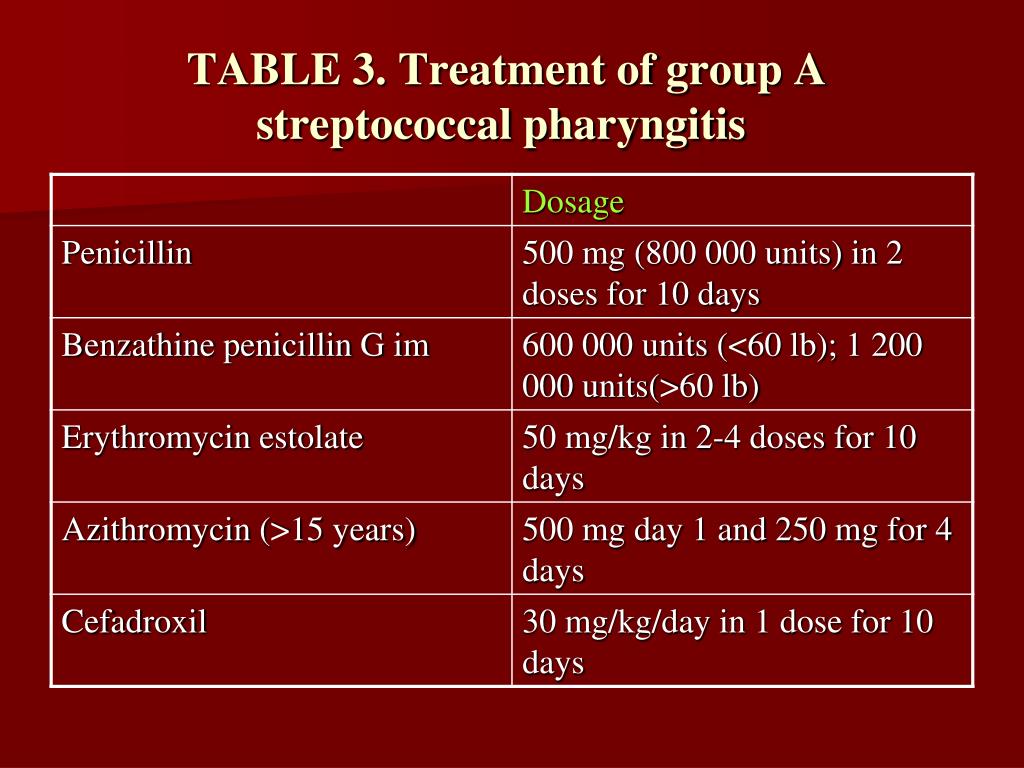 TABLE 3. Treatment of group A streptococcal pharyngitis

| | Dosage |
|---|---|
| Penicillin | 500 mg (800 000 units) in 2 doses for 10 days |
| Benzathine penicillin G im | 600 000 units (<60 lb); 1 200 000 units(>60 lb) |
| Erythromycin estolate | 50 mg/kg in 2-4 doses for 10 days |
| Azithromycin (>15 years) | 500 mg day 1 and 250 mg for 4 days |
| Cefadroxil | 30 mg/kg/day in 1 dose for 10 days |